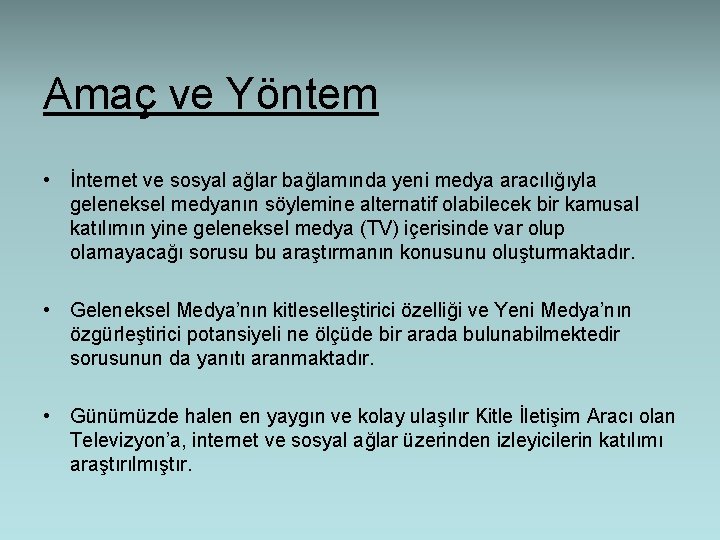 Amaç ve Yöntem

• İnternet ve sosyal ağlar bağlamında yeni medya aracılığıyla geleneksel medyanın söylemine alternatif olabilecek bir kamusal katılımın yine geleneksel medya (TV) içerisinde var olup olamayacağı sorusu bu araştırmanın konusunu oluşturmaktadır.

• Geleneksel Medya'nın kitleselleştirici özelliği ve Yeni Medya'nın özgürleştirici potansiyeli ne ölçüde bir arada bulunabilmektedir sorusunun da yanıtı aranmaktadır.

• Günümüzde halen en yaygın ve kolay ulaşılır Kitle İletişim Aracı olan Televizyon'a, internet ve sosyal ağlar üzerinden izleyicilerin katılımı araştırılmıştır.